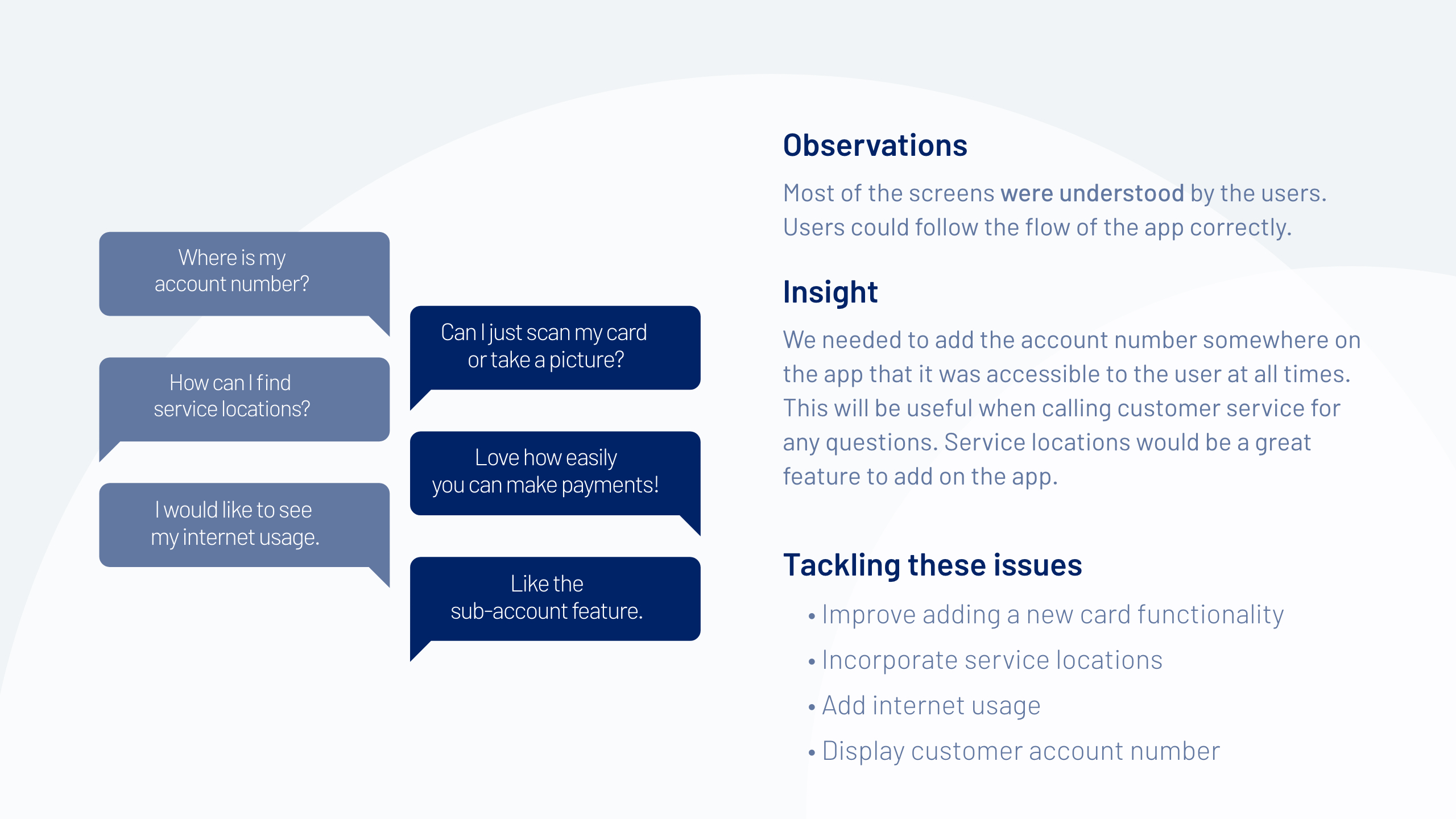 Where is my account number?

How can I find service locations?

I would like to see my internet usage.

Can I just scan my card or take a picture?

Love how easily you can make payments!

Like the sub-account feature.

Observations

Most of the screens were understood by the users. Users could follow the flow of the app correctly.

Insight

We needed to add the account number somewhere on the app that it was accessible to the user at all times. This will be useful when calling customer service for any questions. Service locations would be a great feature to add on the app.

Tackling these issues

• Improve adding a new card functionality
• Incorporate service locations
• Add internet usage
• Display customer account number